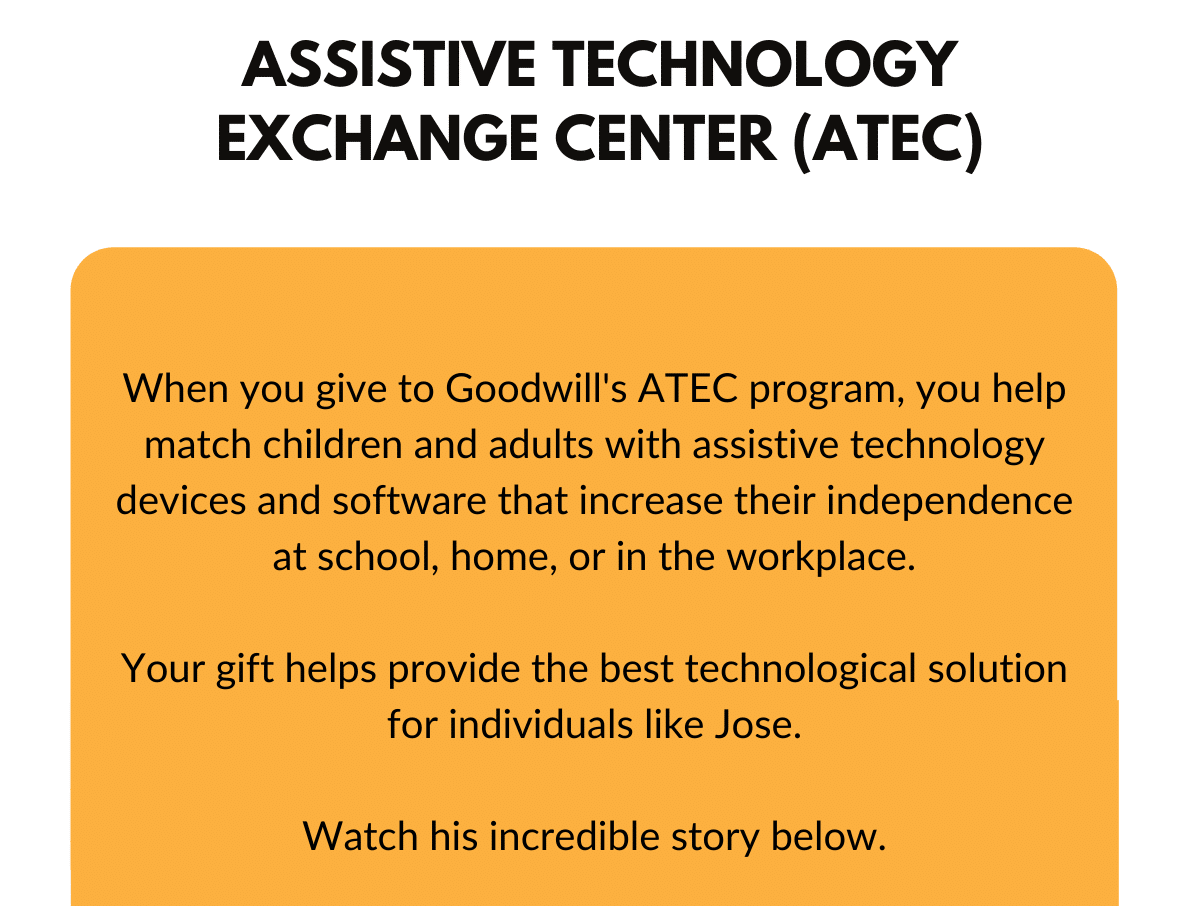 ASSISTIVE TECHNOLOGY EXCHANGE CENTER (ATEC)

When you give to Goodwill's ATEC program, you help match children and adults with assistive technology devices and software that increase their independence at school, home, or in the workplace.

Your gift helps provide the best technological solution for individuals like Jose.

Watch his incredible story below.